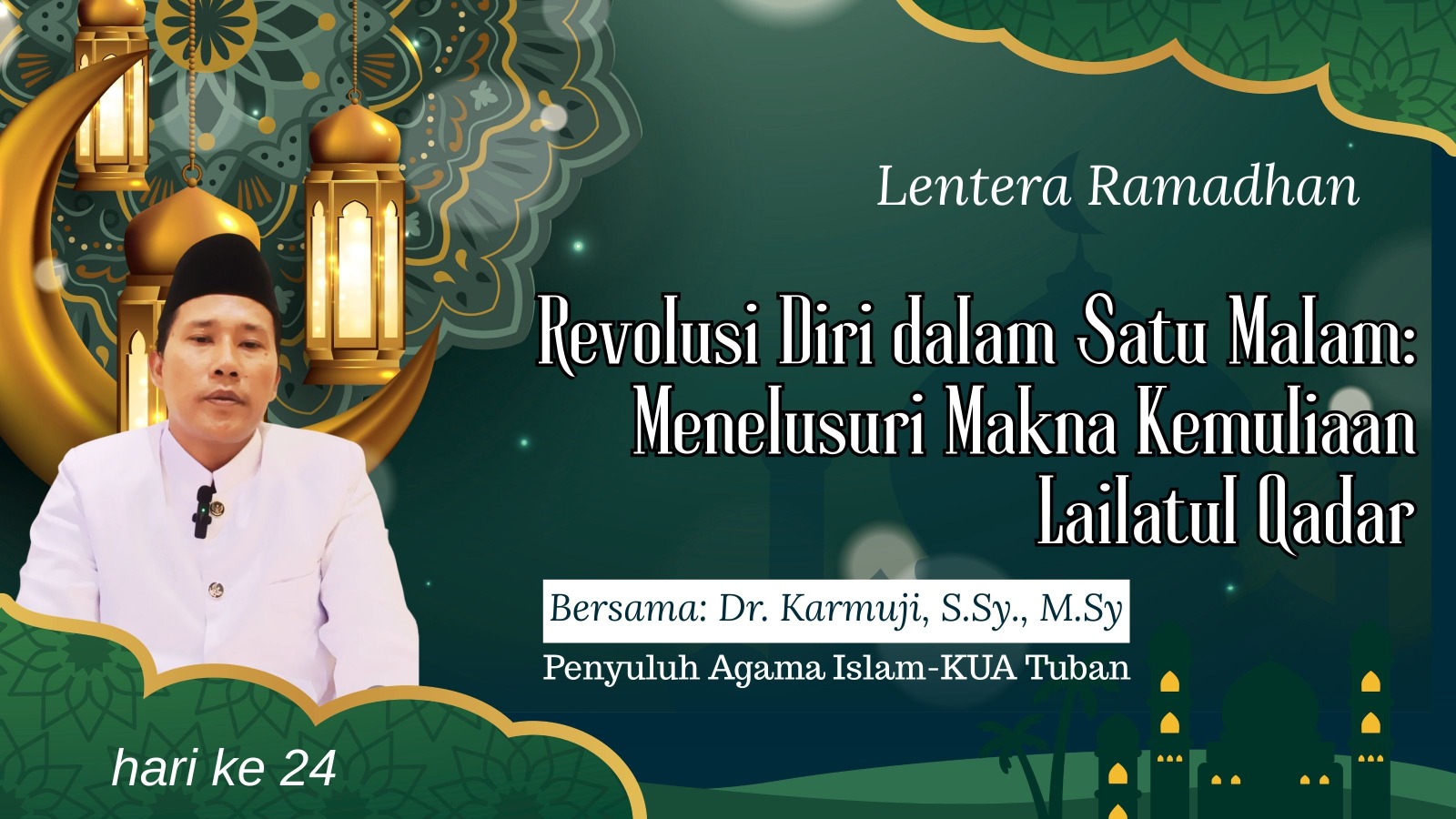 Lentera Ramadhan

Revolusi Diri dalam Satu Malam: Menelusuri Makna Kemuliaan Lailatul Qadar

Bersama: Dr. Karmuji, S.Sy., M.Sy

Penyuluh Agama Islam-KUA Tuban

hari ke 24